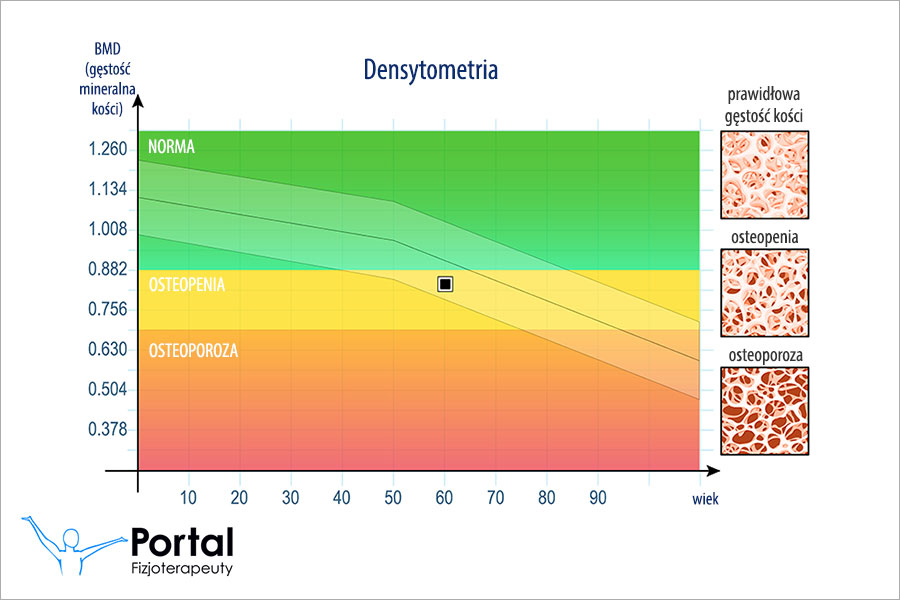 BMD (gęstość mineralna kości)

Densytometria

1.260
1.134
1.008
0.882
0.756
0.630
0.504
0.378

NORMA
OSTEOPENIA
OSTEOPOROZA

10 20 30 40 50 60 70 80 90 wiek

prawidłowa gęstość kości

osteopenia

osteoporoza

Portal
Fizjoterapeuty